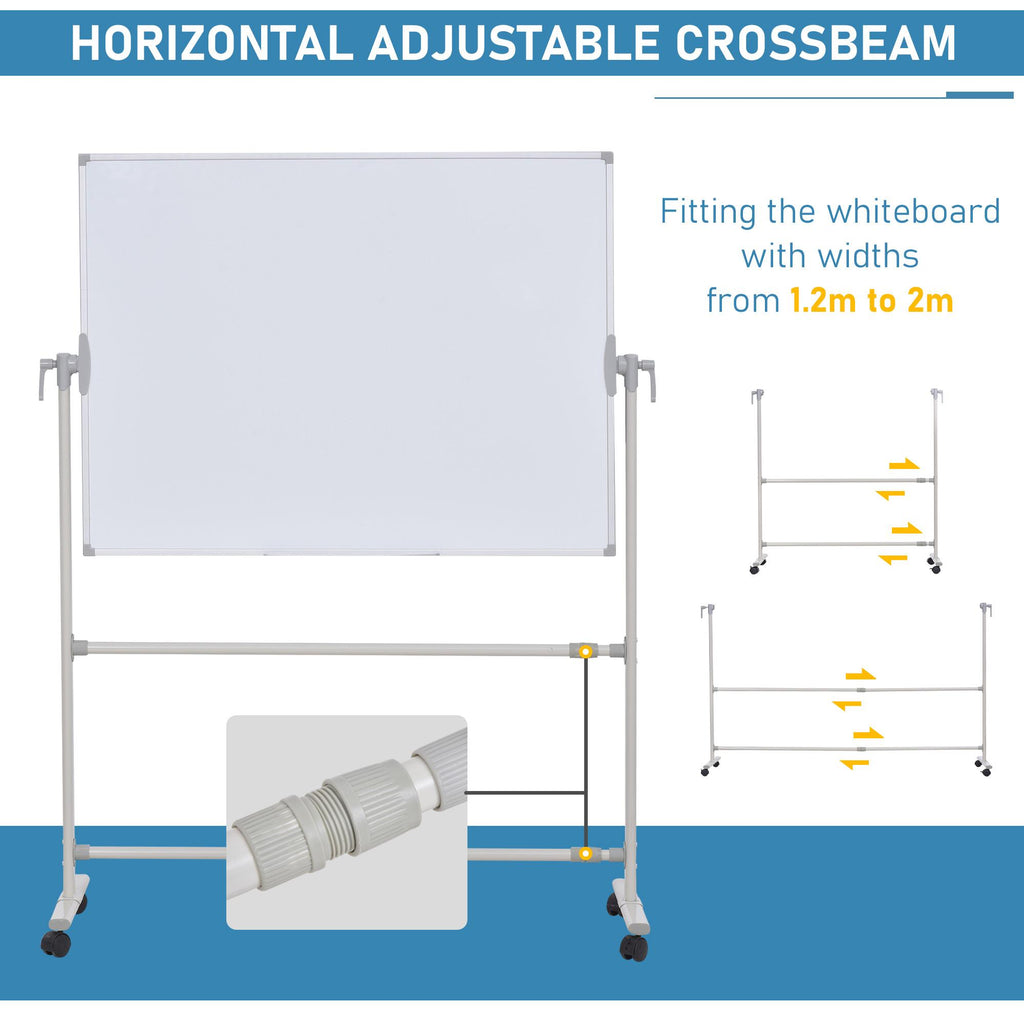 HORIZONTAL ADJUSTABLE CROSSBEAM

Fitting the whiteboard with widths from 1.2m to 2m